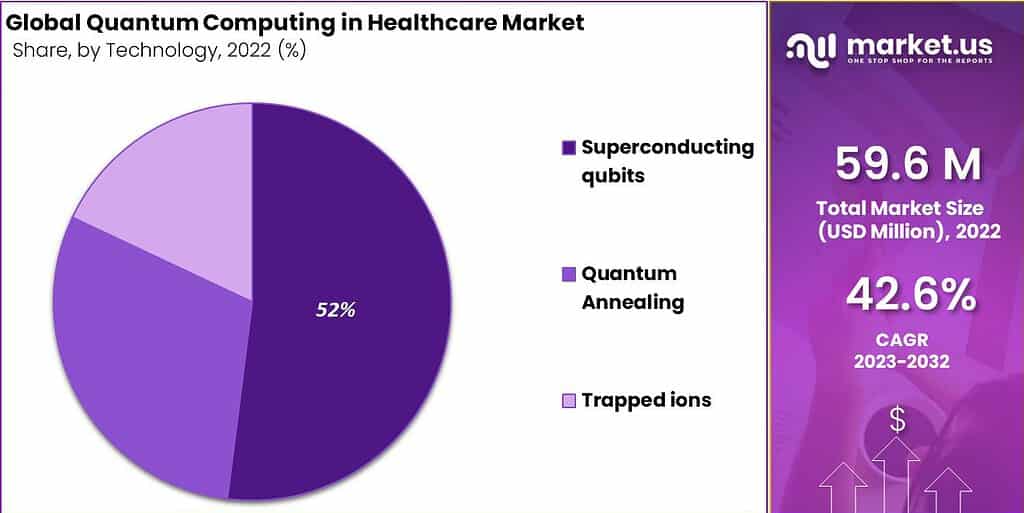 Global Quantum Computing in Healthcare Market
Share, by Technology, 2022 (%)

52%

Superconducting qubits

Quantum Annealing

Trapped ions

market.us
ONE STOP SHOP FOR THE REPORTS

59.6 M
Total Market Size (USD Million), 2022

42.6%
CAGR 2023-2032

$